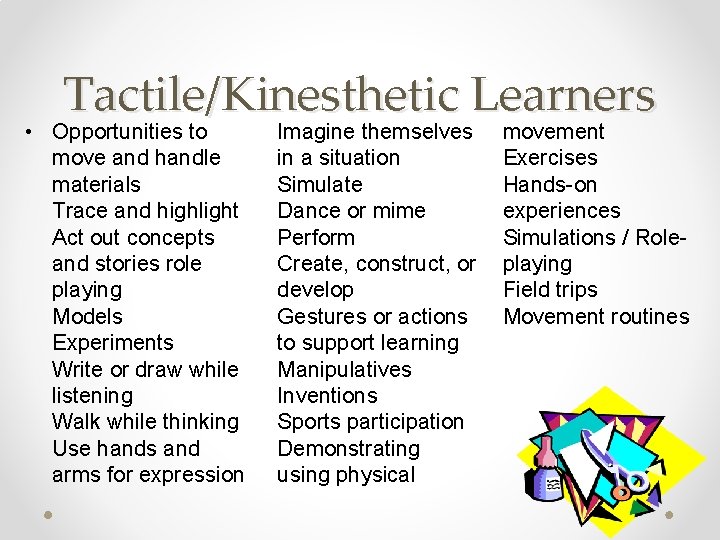 Tactile/Kinesthetic Learners

• Opportunities to move and handle materials
Trace and highlight
Act out concepts and stories role playing
Models
Experiments
Write or draw while listening
Walk while thinking
Use hands and arms for expression

Imagine themselves in a situation
Simulate
Dance or mime
Perform
Create, construct, or develop
Gestures or actions to support learning
Manipulatives
Inventions
Sports participation
Demonstrating using physical

movement
Exercises
Hands-on experiences
Simulations / Role-playing
Field trips
Movement routines